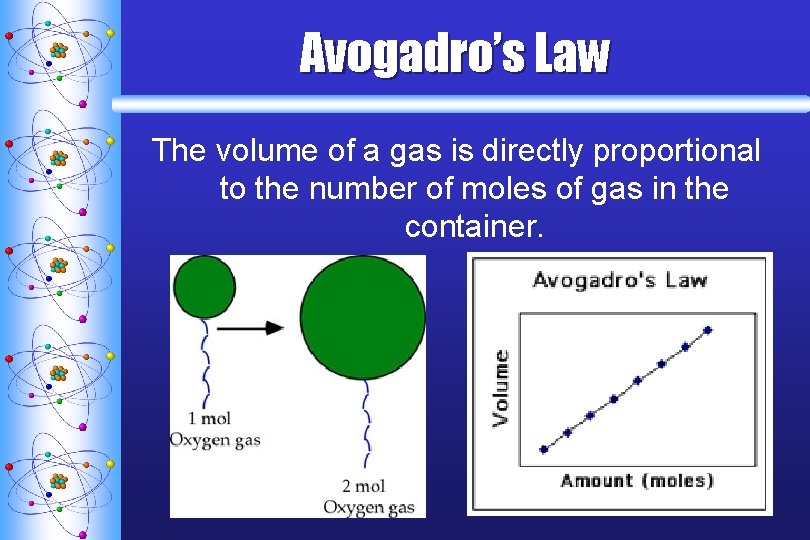 Avogadro's Law

The volume of a gas is directly proportional to the number of moles of gas in the container.

1 mol
Oxygen gas

2 mol
Oxygen gas

Avogadro's Law

Volume

Amount (moles)